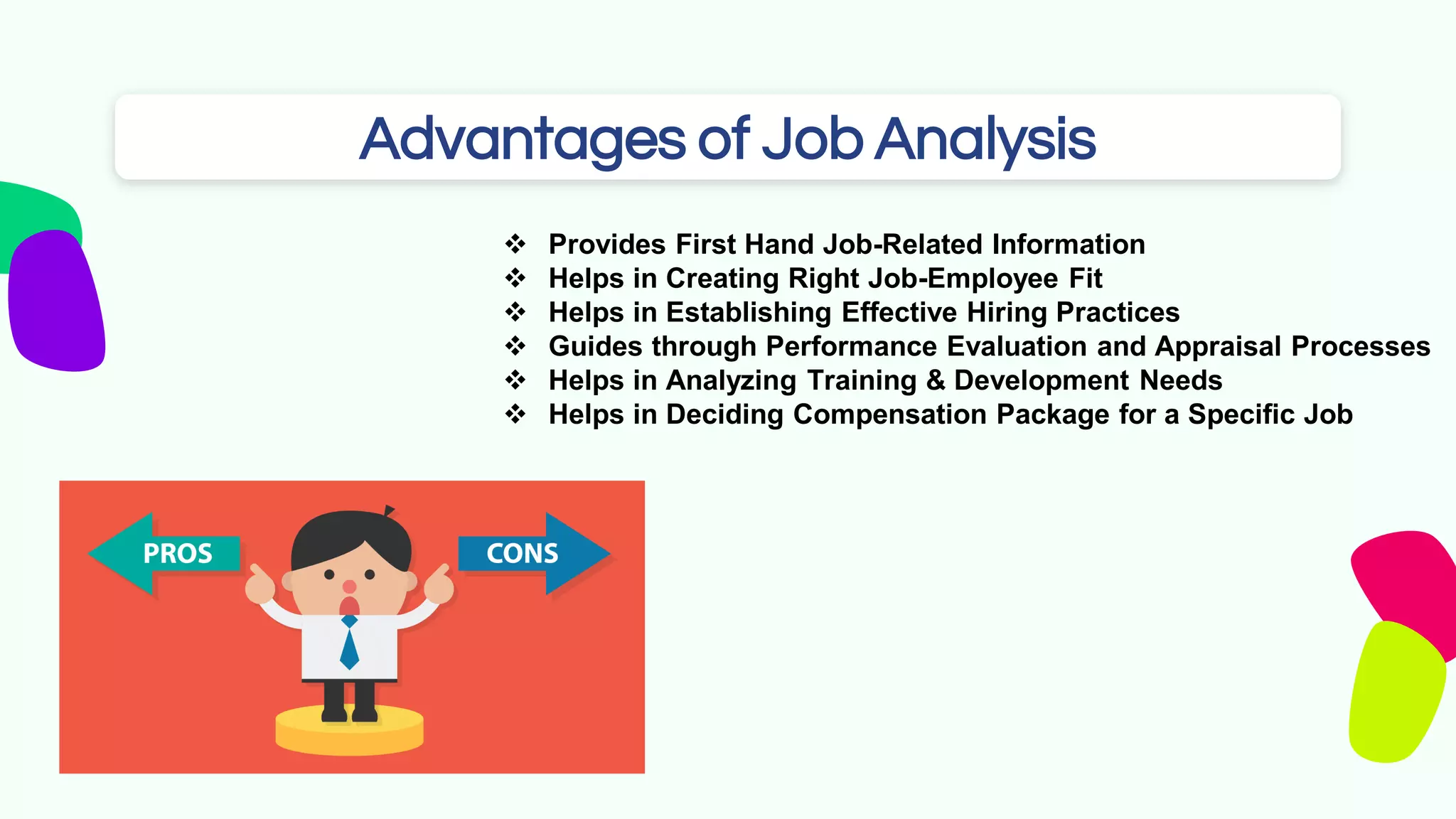 Advantages of Job Analysis

❖ Provides First Hand Job-Related Information
❖ Helps in Creating Right Job-Employee Fit
❖ Helps in Establishing Effective Hiring Practices
❖ Guides through Performance Evaluation and Appraisal Processes
❖ Helps in Analyzing Training & Development Needs
❖ Helps in Deciding Compensation Package for a Specific Job

PROS

CONS